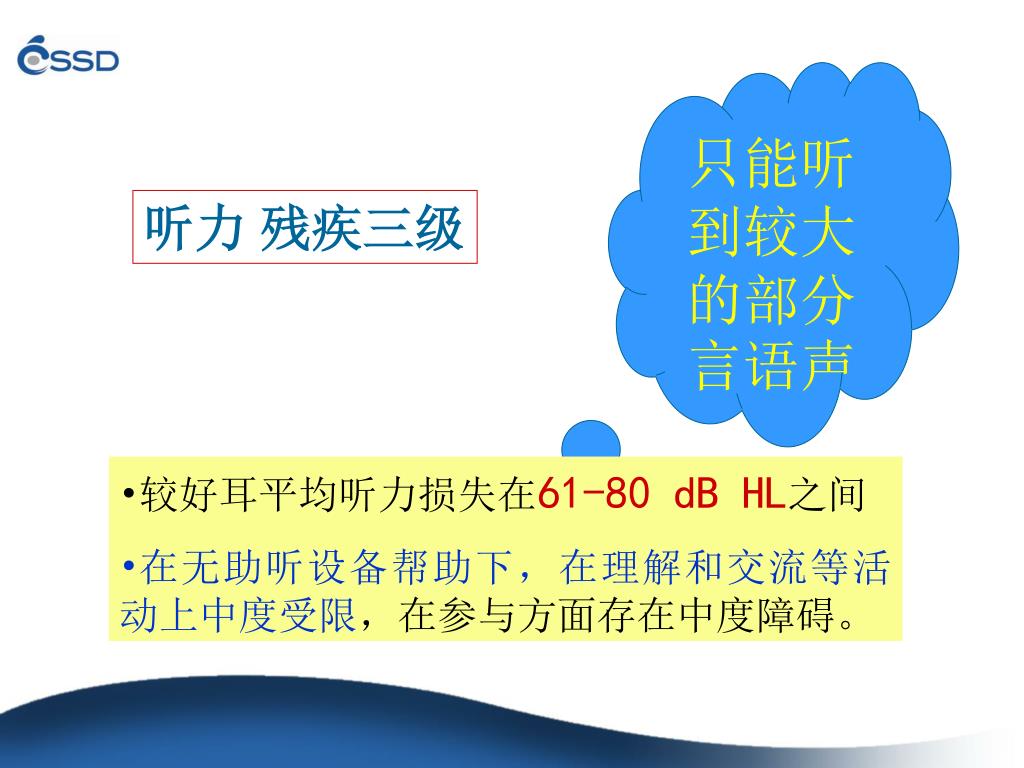 SSD

听力 残疾三级

只能听到较大的部分言语声

•较好耳平均听力损失在61-80 dB HL之间

•在无助听设备帮助下，在理解和交流等活动上中度受限，在参与方面存在中度障碍。